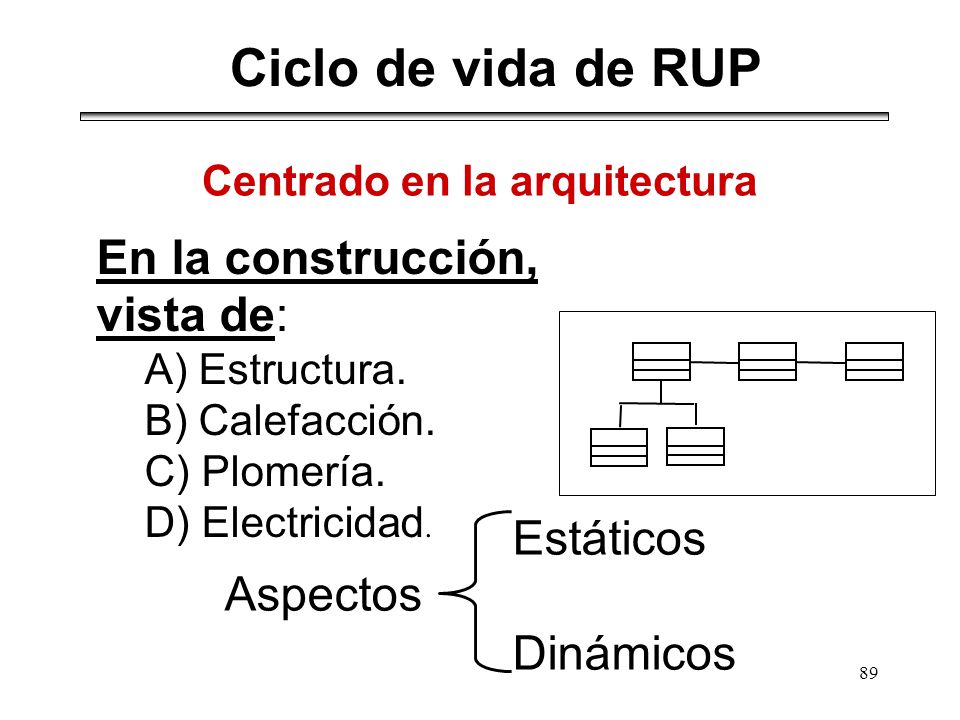 Ciclo de vida de RUP

Centrado en la arquitectura

En la construcción, vista de:

A) Estructura.
B) Calefacción.
C) Plomería.
D) Electricidad.

Aspectos

Estáticos

Dinámicos

89